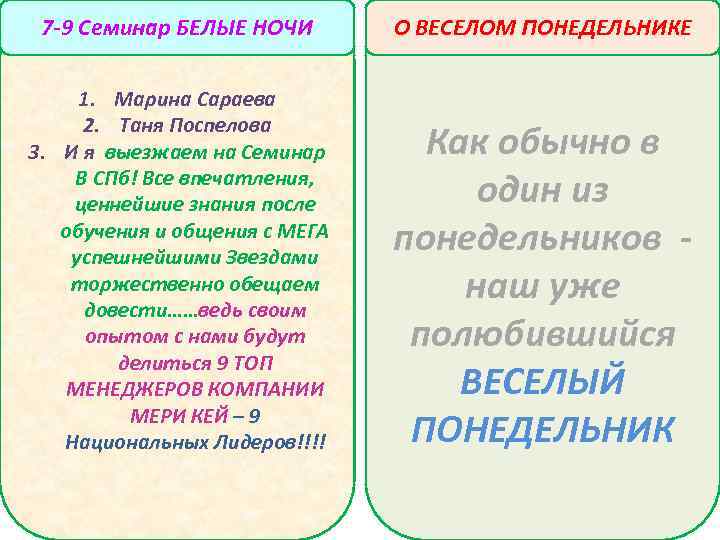 7-9 Семинар БЕЛЫЕ НОЧИ

1. Марина Сараева
2. Таня Поспелова
3. И я выезжаем на Семинар В СПб! Все впечатления, ценнейшие знания после обучения и общения с МЕГА успешнейшими Звездами торжественно обещаем довести……ведь своим опытом с нами будут делиться 9 ТОП МЕНЕДЖЕРОВ КОМПАНИИ МЕРИ КЕЙ – 9 Национальных Лидеров!!!!

О ВЕСЕЛОМ ПОНЕДЕЛЬНИКЕ

Как обычно в один из понедельников - наш уже полюбившийся ВЕСЕЛЫЙ ПОНЕДЕЛЬНИК